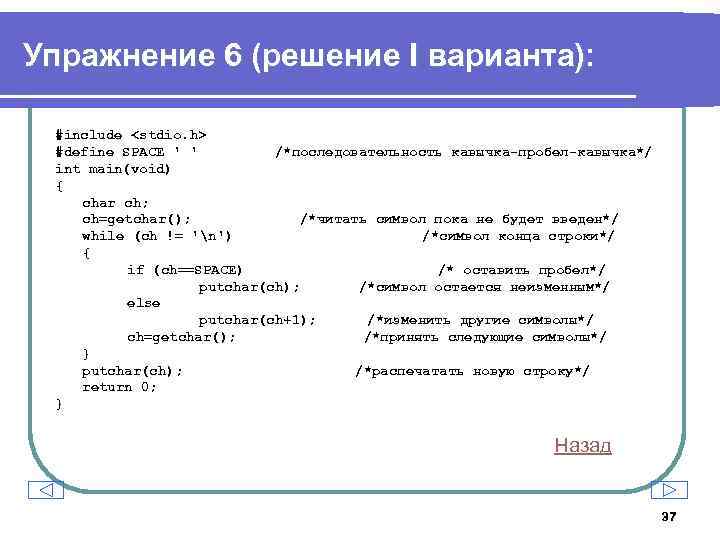 Упражнение 6 (решение I варианта):

#include <stdio.h>
#define SPACE ' '          /*последовательность кавычка-пробел-кавычка*/
int main(void)
{
    char ch;
    ch=getchar();          /*читать символ пока не будет введен*/
    while (ch != '\n')          /*символ конца строки*/
    {
        if (ch==SPACE)          /* оставить пробел*/
            putchar(ch);          /*символ остается неизменным*/
        else
            putchar(ch+1);          /*изменить другие символы*/
        ch=getchar();          /*принять следующие символы*/
    }
    putchar(ch);          /*распечатать новую строку*/
    return 0;
}

Назад

37